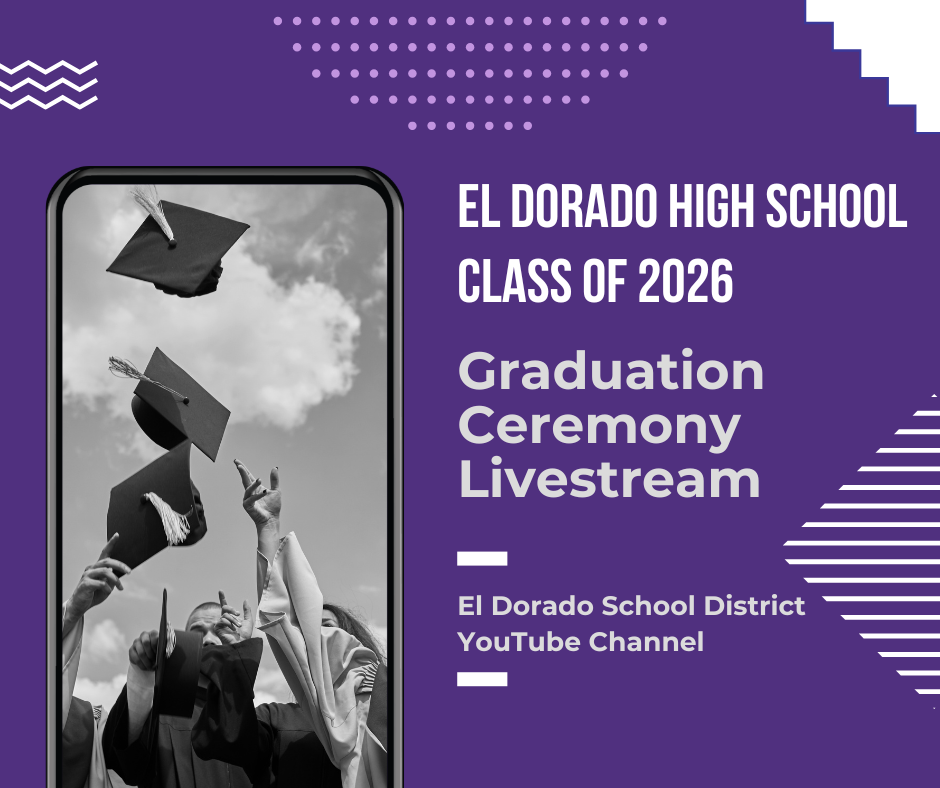 EL DORADO HIGH SCHOOL CLASS OF 2026

Graduation Ceremony Livestream

El Dorado School District YouTube Channel